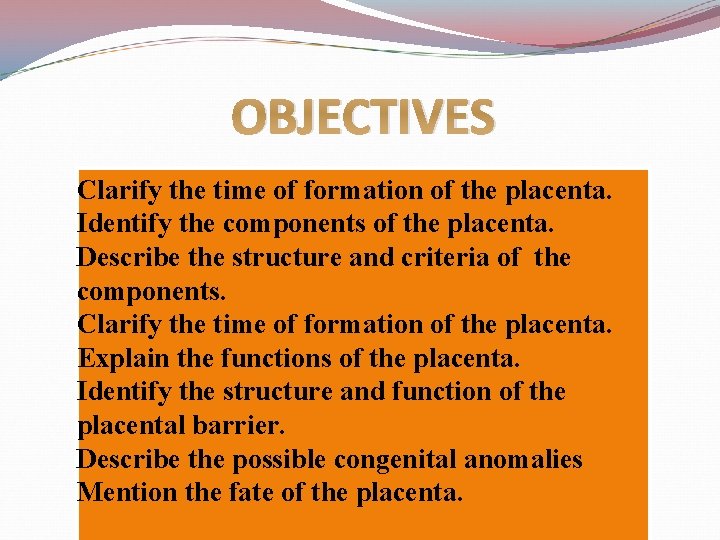 OBJECTIVES

Clarify the time of formation of the placenta.
Identify the components of the placenta.
Describe the structure and criteria of the components.
Clarify the time of formation of the placenta.
Explain the functions of the placenta.
Identify the structure and function of the placental barrier.
Describe the possible congenital anomalies
Mention the fate of the placenta.